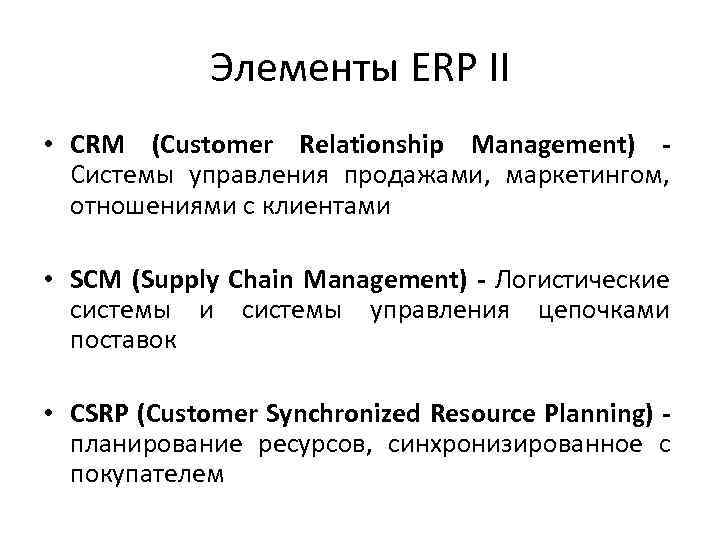 Элементы ERP II

• CRM (Customer Relationship Management) - Системы управления продажами, маркетингом, отношениями с клиентами

• SCM (Supply Chain Management) - Логистические системы и системы управления цепочками поставок

• CSRP (Customer Synchronized Resource Planning) - планирование ресурсов, синхронизированное с покупателем